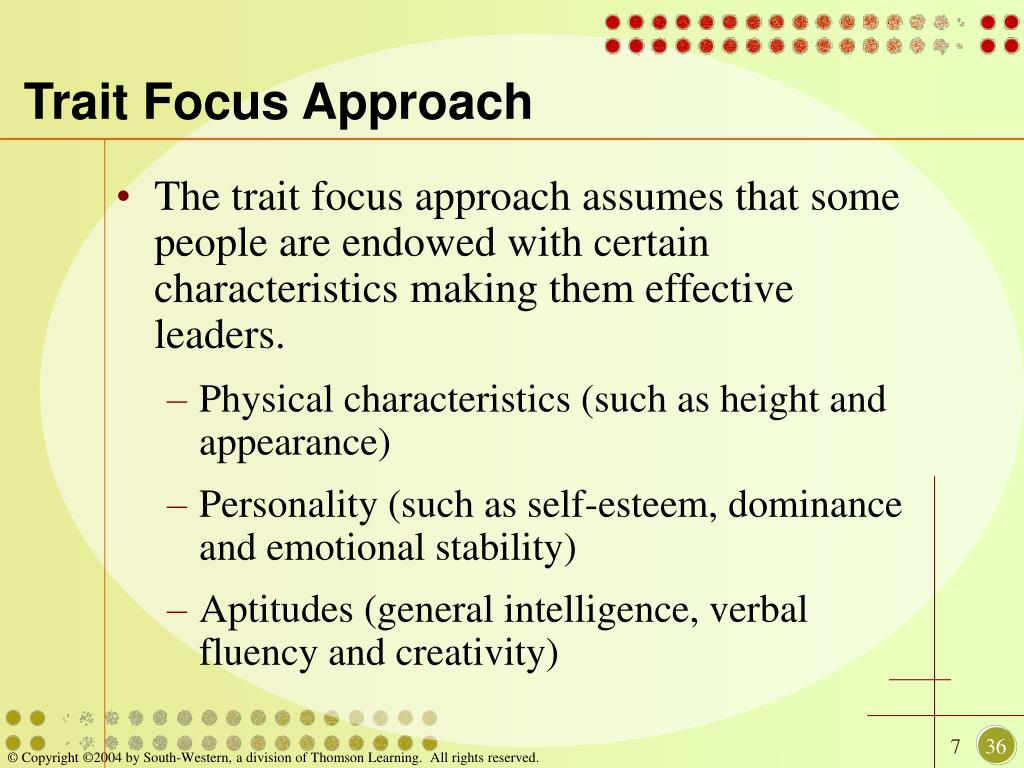 Trait Focus Approach

• The trait focus approach assumes that some people are endowed with certain characteristics making them effective leaders.

– Physical characteristics (such as height and appearance)

– Personality (such as self-esteem, dominance and emotional stability)

– Aptitudes (general intelligence, verbal fluency and creativity)

© Copyright ©2004 by South-Western, a division of Thomson Learning. All rights reserved.

7

36